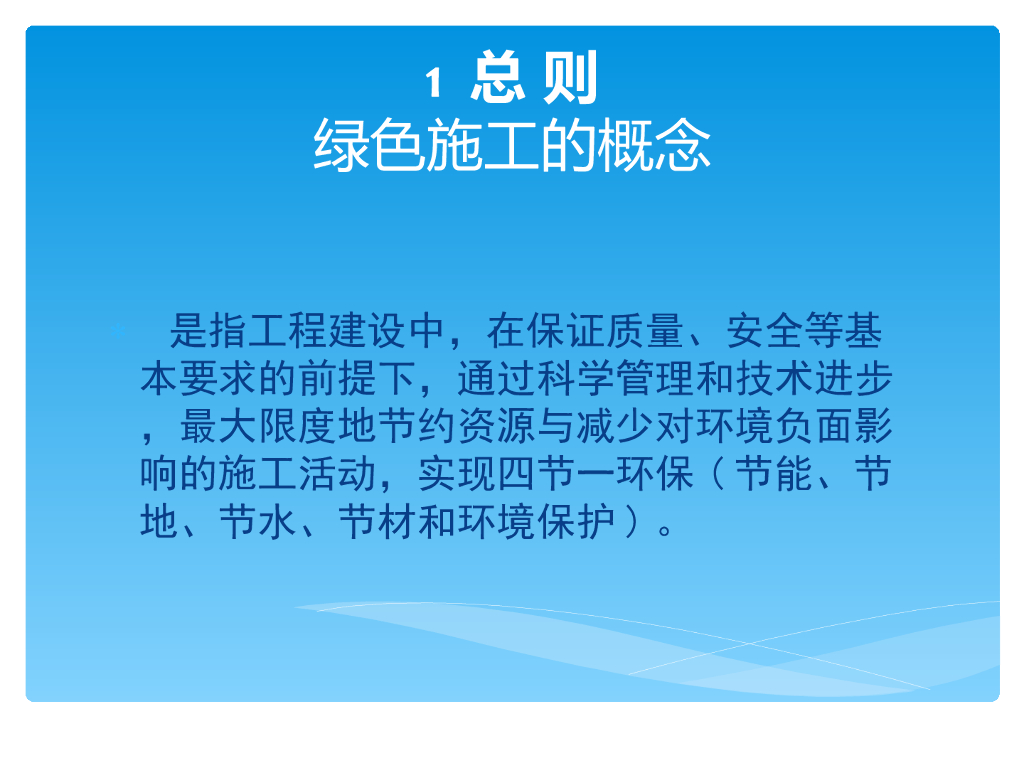 1 总 则
绿色施工的概念

是指工程建设中，在保证质量、安全等基本要求的前提下，通过科学管理和技术进步，最大限度地节约资源与减少对环境负面影响的施工活动，实现四节一环保（节能、节地、节水、节材和环境保护）。